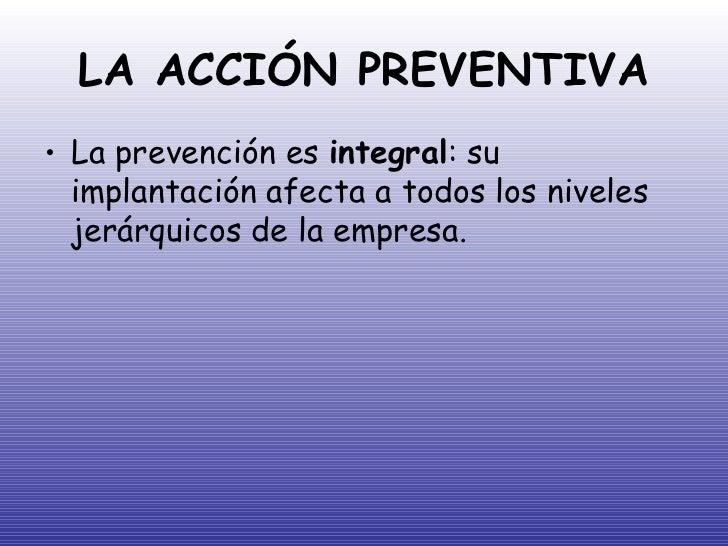 LA ACCIÓN PREVENTIVA

• La prevención es integral: su implantación afecta a todos los niveles jerárquicos de la empresa.